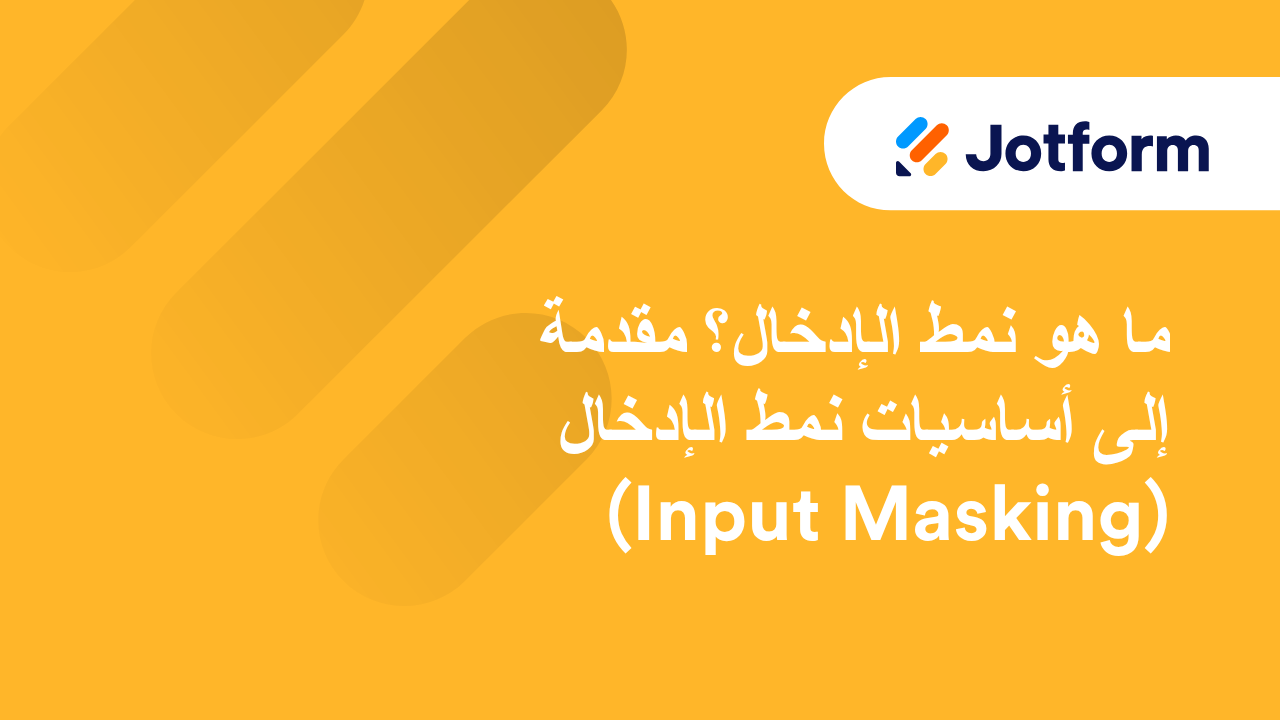 Jotform

ما هو نمط الإدخال؟ مقدمة إلى أساسيات نمط الإدخال (Input Masking)